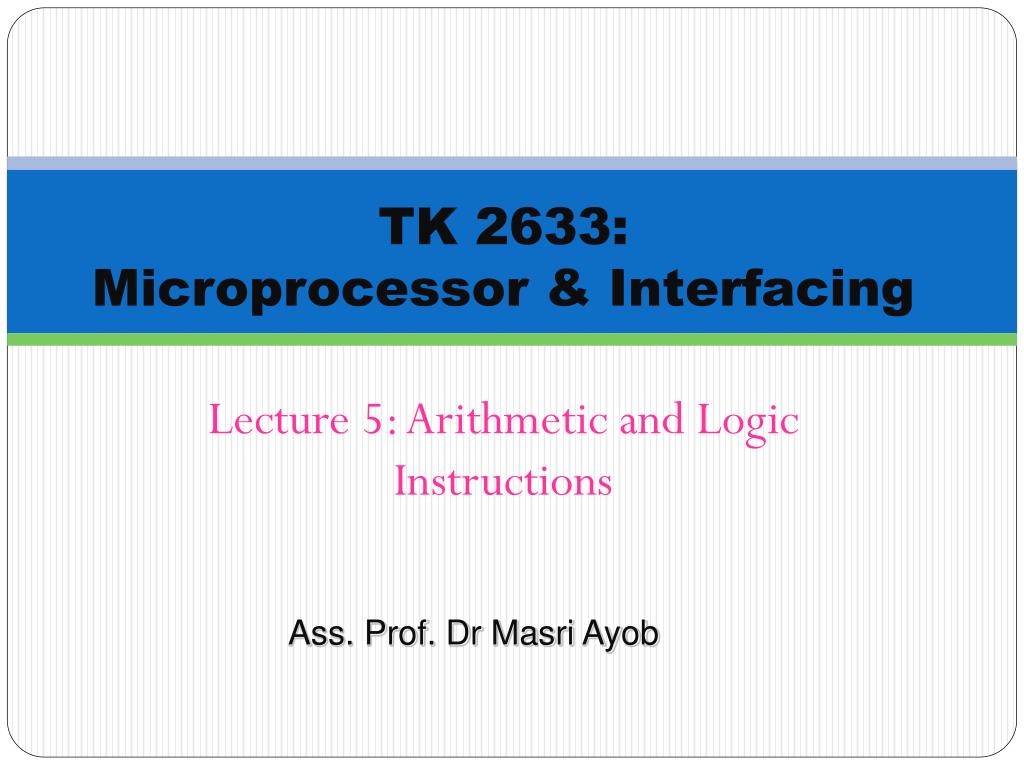 TK 2633:
Microprocessor & Interfacing

Lecture 5: Arithmetic and Logic Instructions

Ass. Prof. Dr Masri Ayob